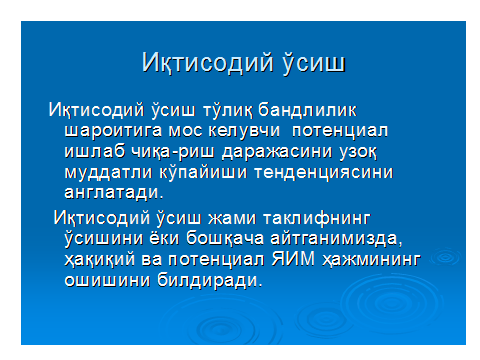 Иқтисодий ўсиш

Иқтисодий ўсиш тўлиқ бандлилик шароитига мос келувчи  потенциал ишлаб чиқа-риш даражасини узоқ муддатли кўпайиши тенденциясини англатади.

Иқтисодий ўсиш жами таклифнинг ўсишини ёки бошқача айтганимизда, ҳақиқий ва потенциал ЯИМ ҳажмининг ошишини билдиради.